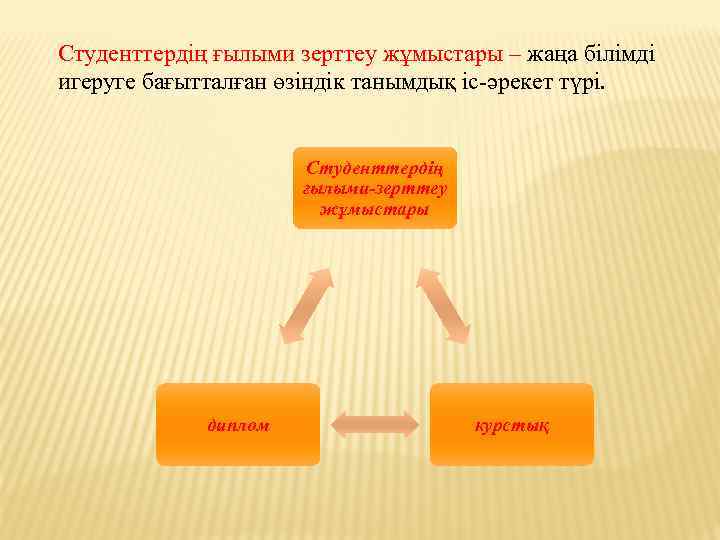 Студенттердің ғылыми зерттеу жұмыстары – жаңа білімді игеруге бағытталған өзіндік танымдық іс-әрекет түрі.

Студенттердің ғылыми-зерттеу жұмыстары

диплом

курстық